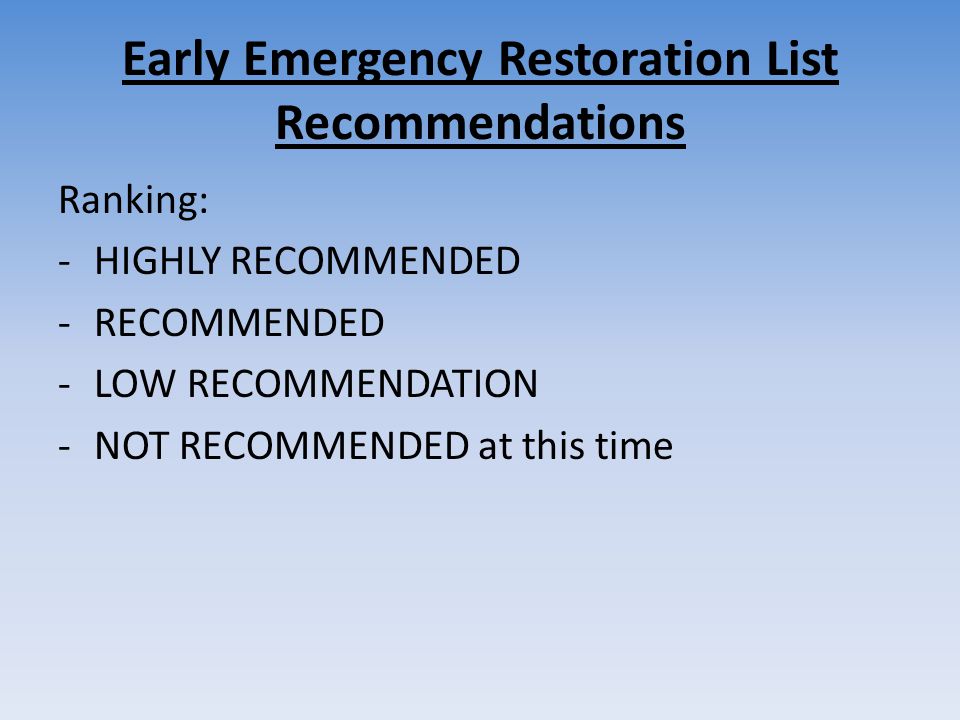 Early Emergency Restoration List Recommendations

Ranking:
- HIGHLY RECOMMENDED
- RECOMMENDED
- LOW RECOMMENDATION
- NOT RECOMMENDED at this time